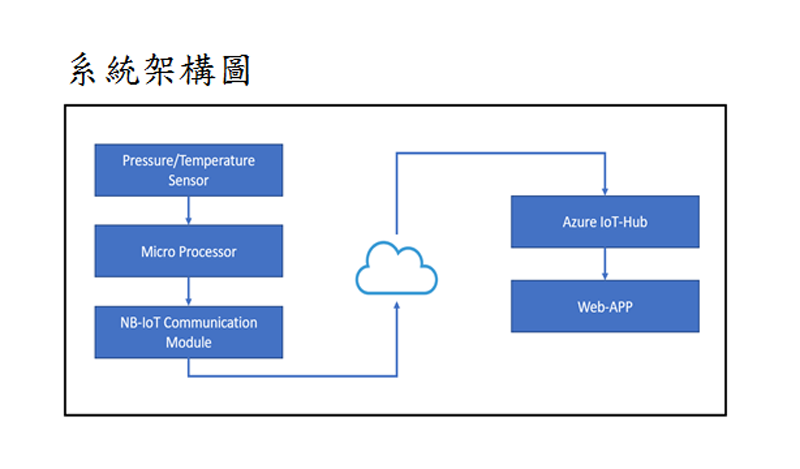 系統架構圖

Pressure/Temperature Sensor

Micro Processor

NB-IoT Communication Module

Azure IoT-Hub

Web-APP